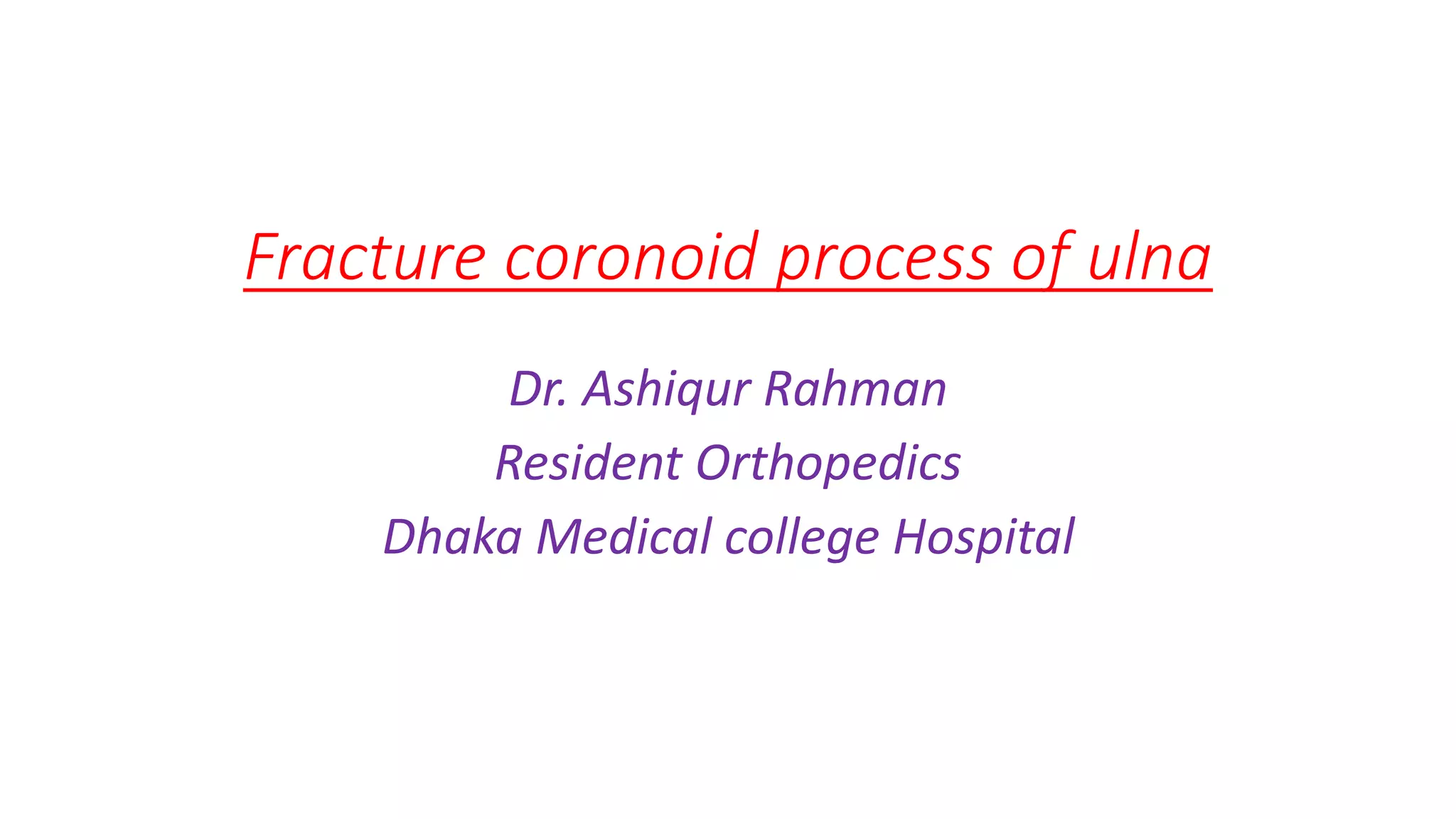 Fracture coronoid process of ulna

Dr. Ashiqur Rahman
Resident Orthopedics
Dhaka Medical college Hospital